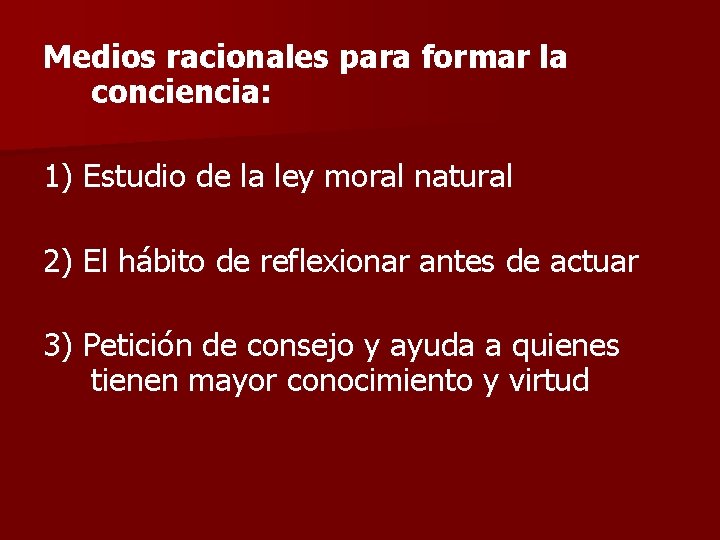 Medios racionales para formar la conciencia:

1) Estudio de la ley moral natural

2) El hábito de reflexionar antes de actuar

3) Petición de consejo y ayuda a quienes tienen mayor conocimiento y virtud